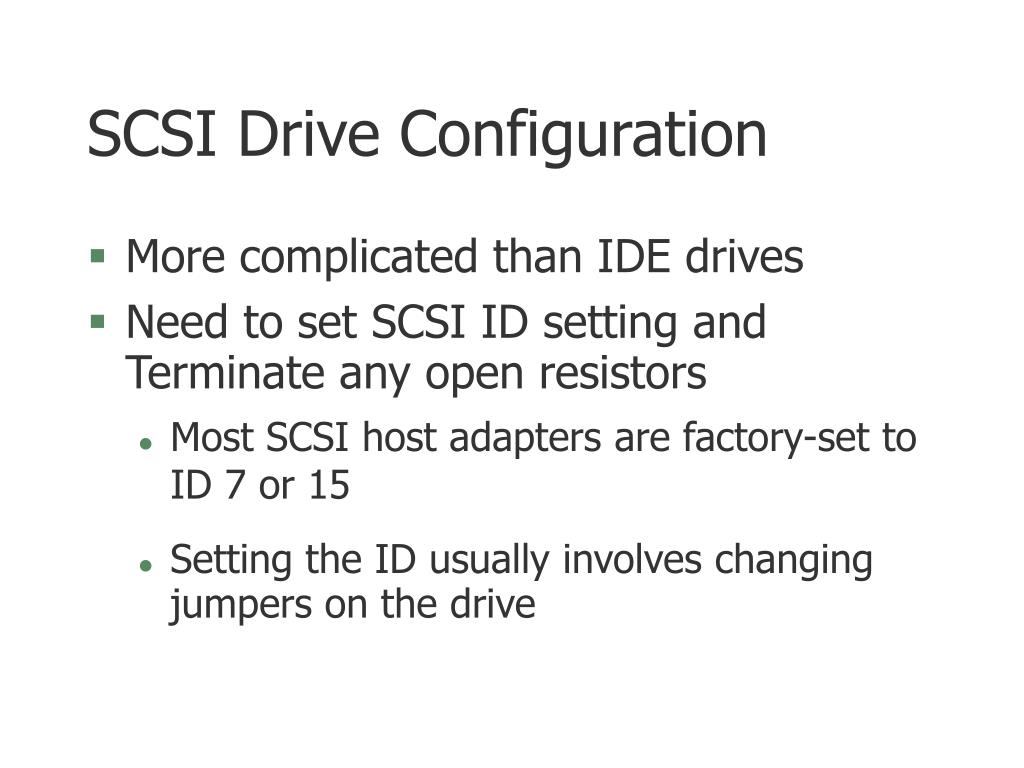 SCSI Drive Configuration

- More complicated than IDE drives
- Need to set SCSI ID setting and Terminate any open resistors
  - Most SCSI host adapters are factory-set to ID 7 or 15
  - Setting the ID usually involves changing jumpers on the drive